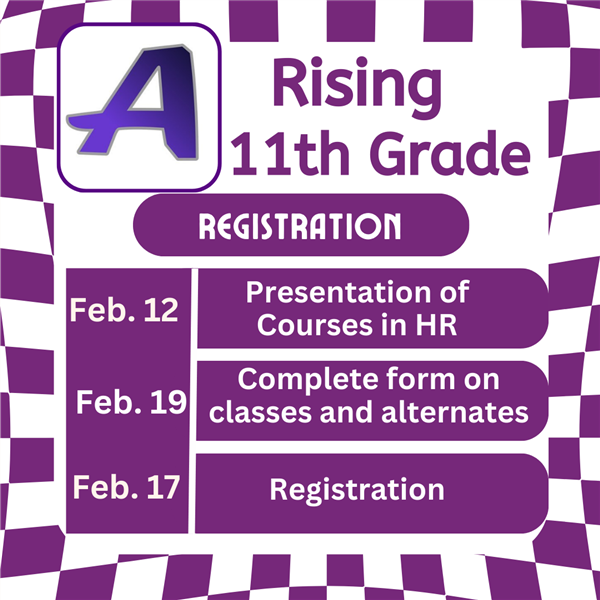 A

Rising 11th Grade

REGISTRATION

| Feb. 12 | Presentation of Courses in HR |
|---|---|
| Feb. 19 | Complete form on classes and alternates |
| Feb. 17 | Registration |